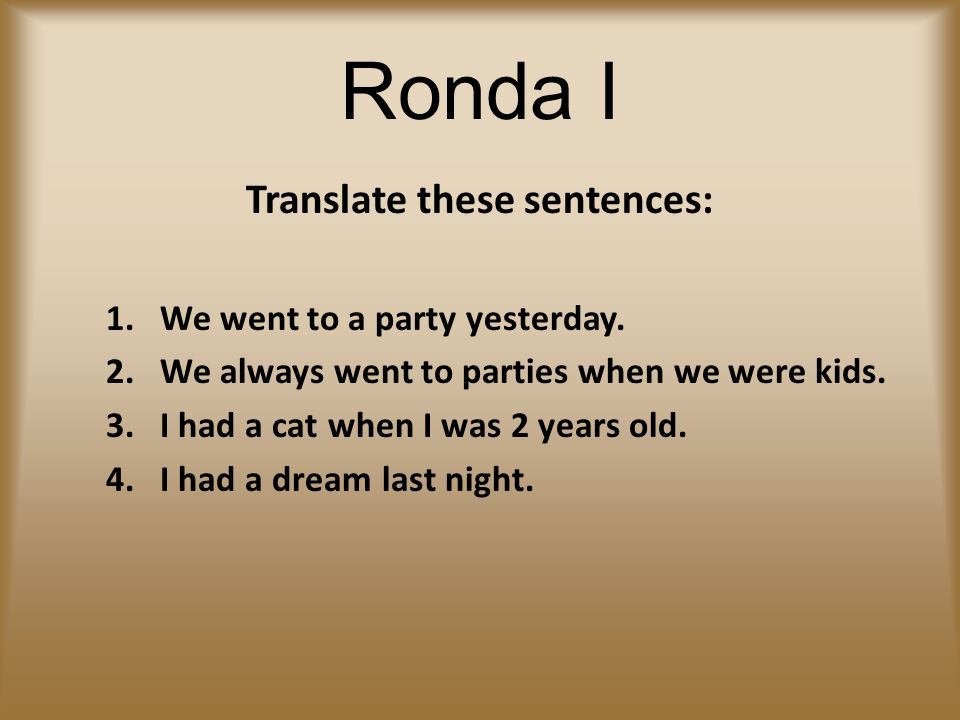 Ronda I

Translate these sentences:

1. We went to a party yesterday.
2. We always went to parties when we were kids.
3. I had a cat when I was 2 years old.
4. I had a dream last night.